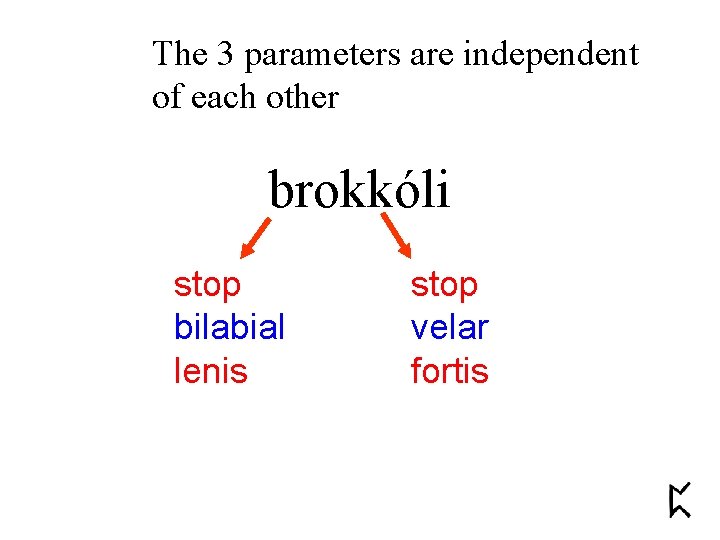 The 3 parameters are independent of each other

brokkóli

stop
bilabial
lenis

stop
velar
fortis